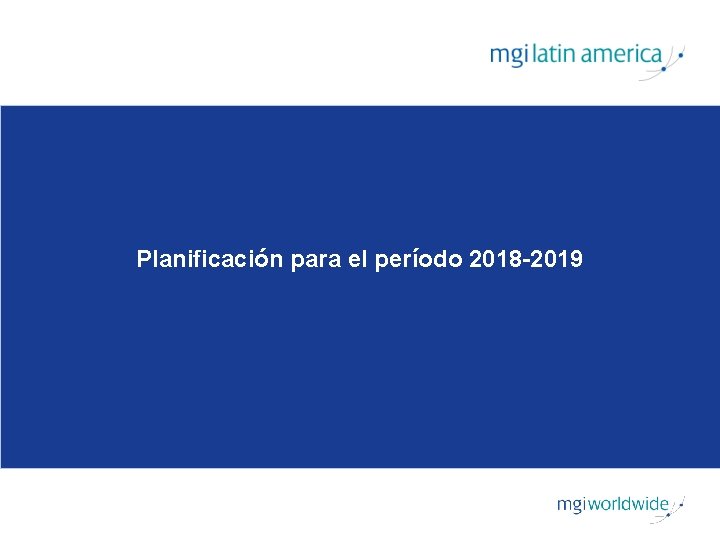 mgi latin america

Planificación para el período 2018-2019

mgi worldwide